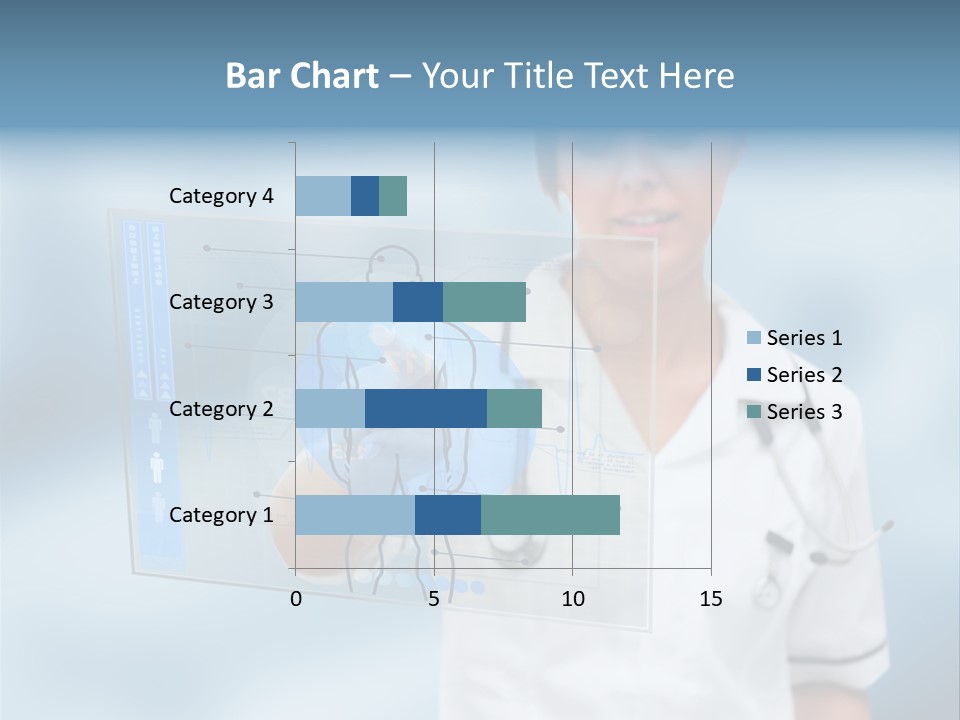 Bar Chart – Your Title Text Here

Category 4
Category 3
Category 2
Category 1

0
5
10
15

Series 1
Series 2
Series 3